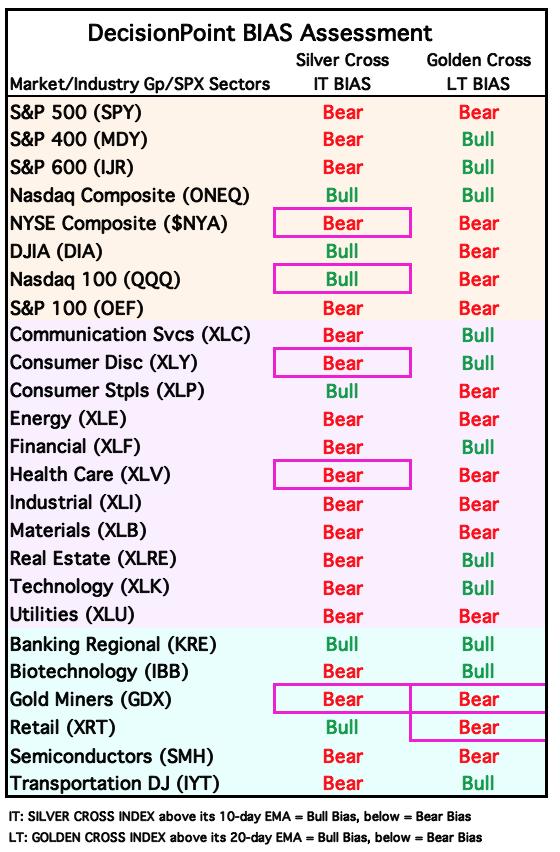 DecisionPoint BIAS Assessment

| Market/Industry Gp/SPX Sectors | Silver Cross IT BIAS | Golden Cross LT BIAS |
|---|---|---|
| S&P 500 (SPY) | Bear | Bear |
| S&P 400 (MDY) | Bear | Bull |
| S&P 600 (IJR) | Bear | Bull |
| Nasdaq Composite (ONEQ) | Bull | Bull |
| NYSE Composite ($NYA) | Bear | Bear |
| DJIA (DIA) | Bull | Bear |
| Nasdaq 100 (QQQ) | Bull | Bear |
| S&P 100 (OEF) | Bear | Bear |
| Communication Svcs (XLC) | Bear | Bull |
| Consumer Disc (XLY) | Bear | Bull |
| Consumer Stpls (XLP) | Bull | Bear |
| Energy (XLE) | Bear | Bear |
| Financial (XLF) | Bear | Bull |
| Health Care (XLV) | Bear | Bear |
| Industrial (XLI) | Bear | Bear |
| Materials (XLB) | Bear | Bear |
| Real Estate (XLRE) | Bear | Bull |
| Technology (XLK) | Bear | Bull |
| Utilities (XLU) | Bear | Bear |
| Banking Regional (KRE) | Bull | Bull |
| Biotechnology (IBB) | Bear | Bull |
| Gold Miners (GDX) | Bear | Bear |
| Retail (XRT) | Bull | Bear |
| Semiconductors (SMH) | Bear | Bear |
| Transportation DJ (IYT) | Bear | Bull |

IT: SILVER CROSS INDEX above its 10-day EMA = Bull Bias, below = Bear Bias
LT: GOLDEN CROSS INDEX above its 20-day EMA = Bull Bias, below = Bear Bias